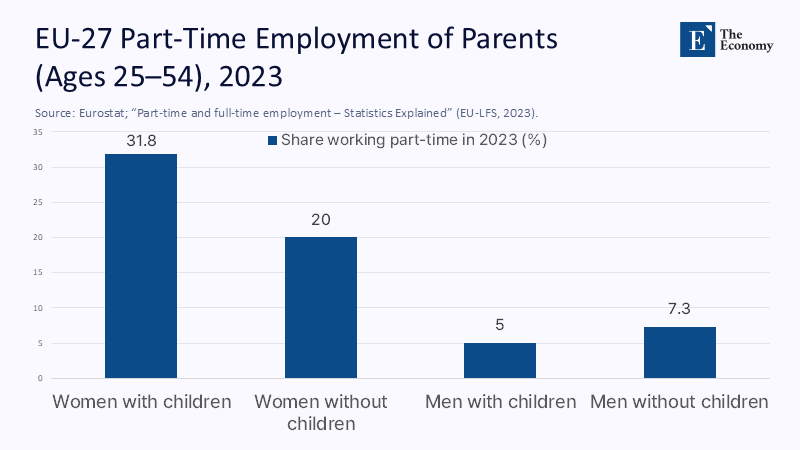 EU-27 Part-Time Employment of Parents (Ages 25–54), 2023

E The Economy

Source: Eurostat; "Part-time and full-time employment – Statistics Explained" (EU-LFS, 2023).

Share working part-time in 2023 (%)

35
30
25
20
15
10
5
0

31.8
20
5
7.3

Women with children
Women without children
Men with children
Men without children